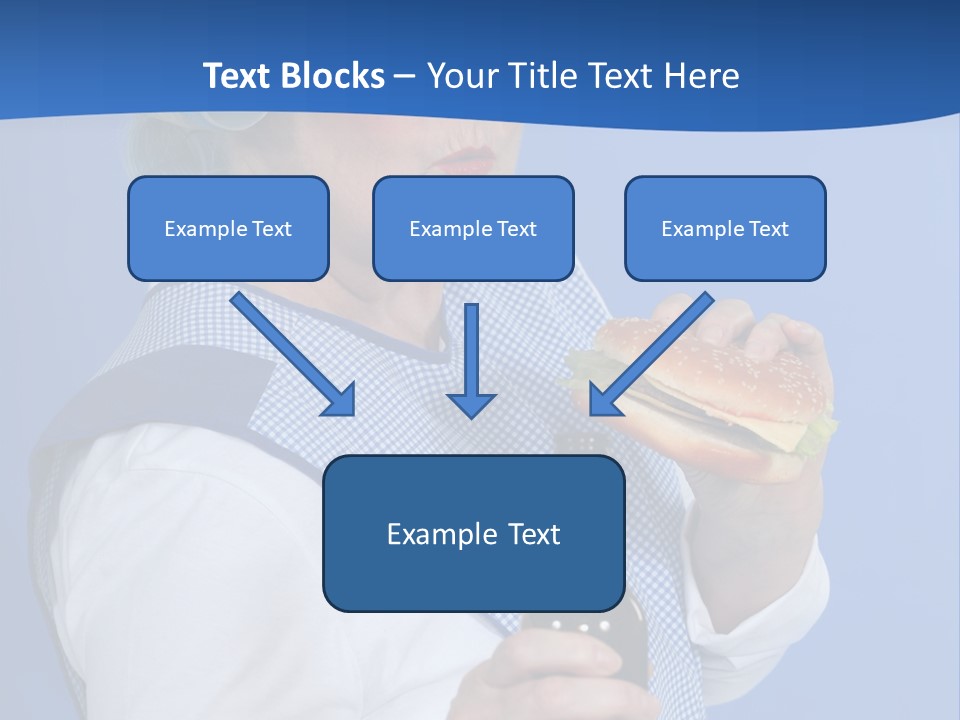 Text Blocks – Your Title Text Here

Example Text

Example Text

Example Text

Example Text